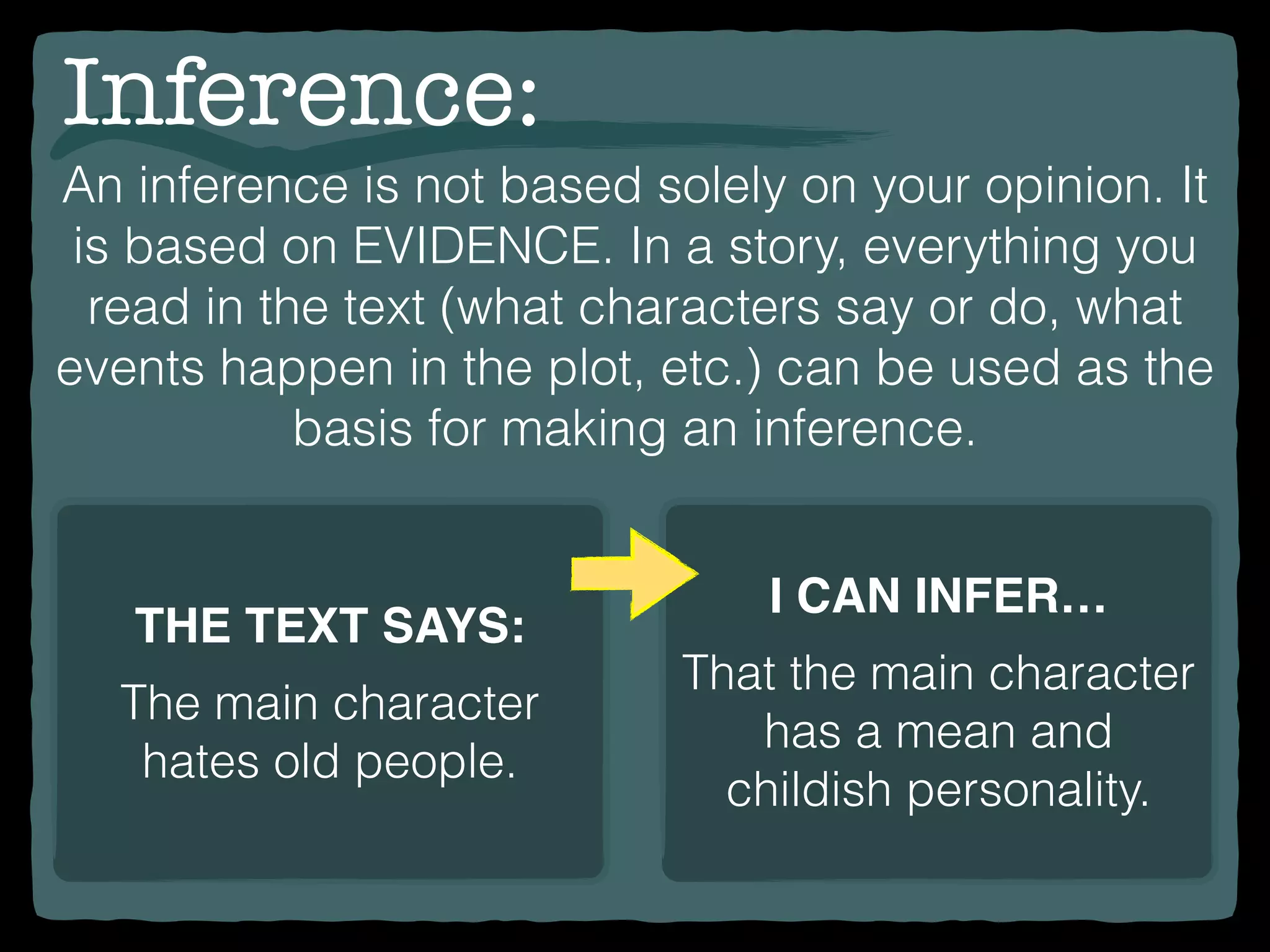 Inference:

An inference is not based solely on your opinion. It is based on EVIDENCE. In a story, everything you read in the text (what characters say or do, what events happen in the plot, etc.) can be used as the basis for making an inference.

THE TEXT SAYS:

The main character hates old people.

I CAN INFER…

That the main character has a mean and childish personality.